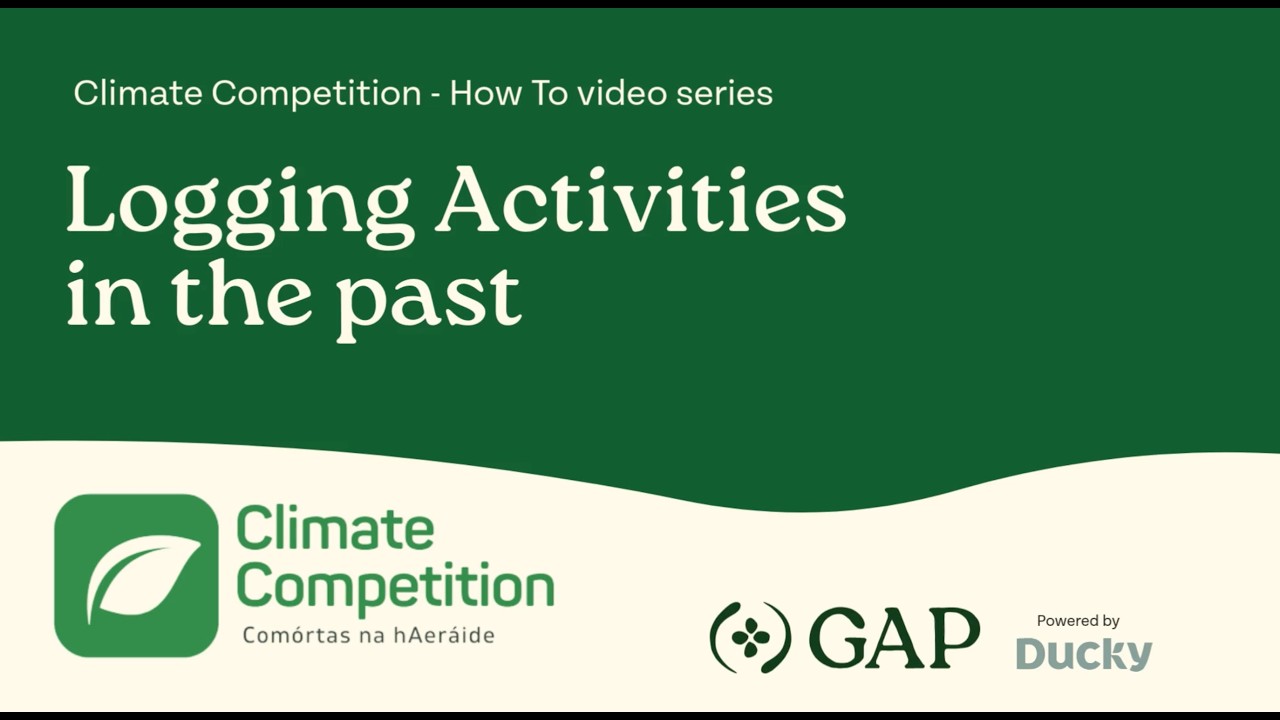 Climate Competition - How To video series

Logging Activities in the past

Climate Competition
Comórtas na hAeráide

GAP

Powered by
Ducky